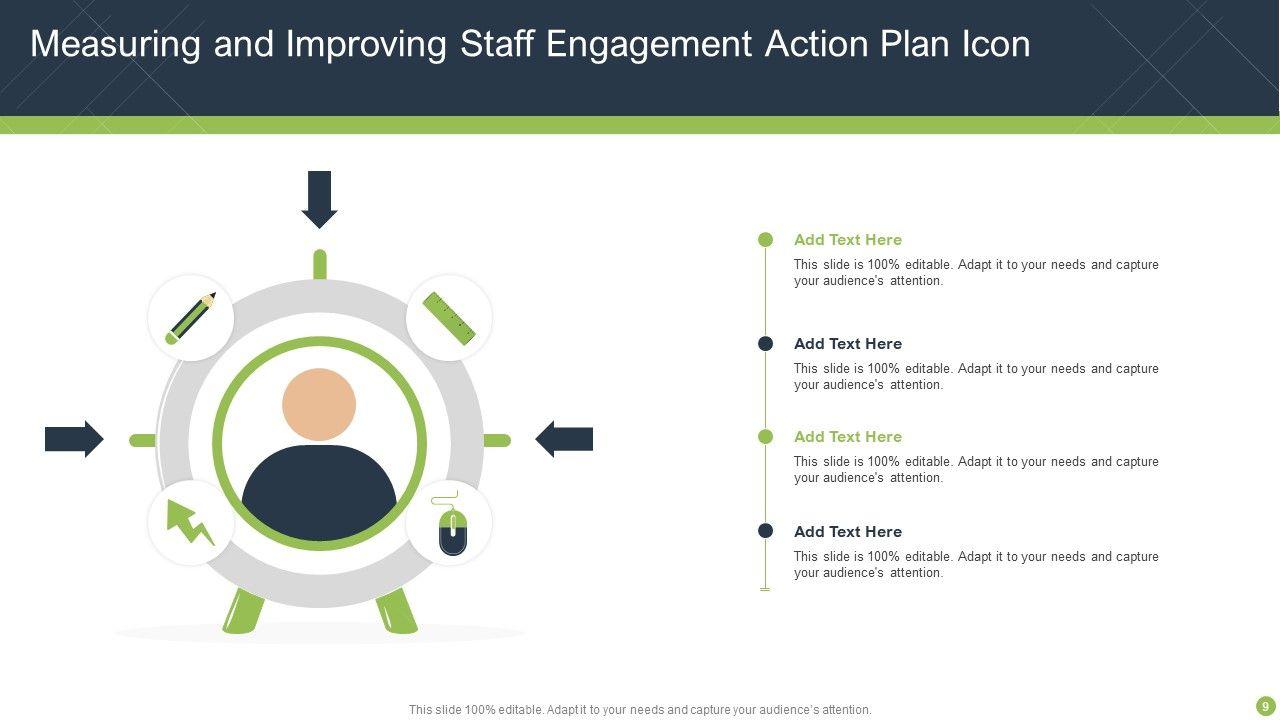 Measuring and Improving Staff Engagement Action Plan Icon

Add Text Here

This slide is 100% editable. Adapt it to your needs and capture your audience's attention.

Add Text Here

This slide is 100% editable. Adapt it to your needs and capture your audience's attention.

Add Text Here

This slide is 100% editable. Adapt it to your needs and capture your audience's attention.

Add Text Here

This slide is 100% editable. Adapt it to your needs and capture your audience's attention.

This slide 100% editable. Adapt it to your needs and capture your audience's attention.

9